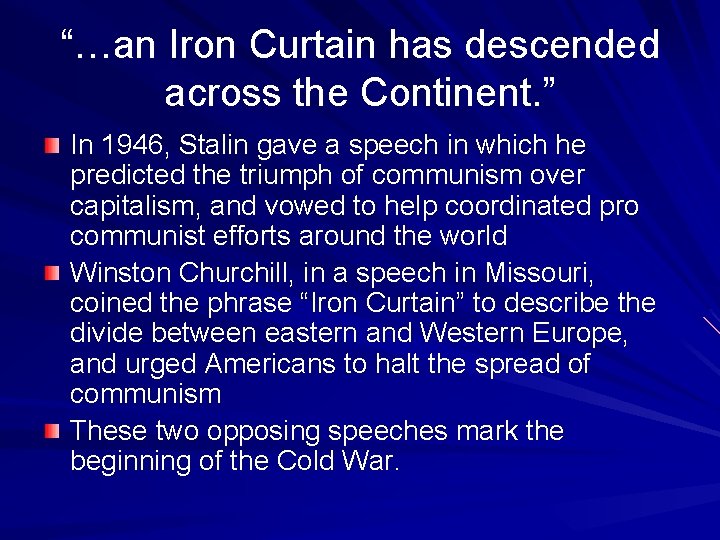 “…an Iron Curtain has descended across the Continent.”

In 1946, Stalin gave a speech in which he predicted the triumph of communism over capitalism, and vowed to help coordinated pro communist efforts around the world

Winston Churchill, in a speech in Missouri, coined the phrase “Iron Curtain” to describe the divide between eastern and Western Europe, and urged Americans to halt the spread of communism

These two opposing speeches mark the beginning of the Cold War.